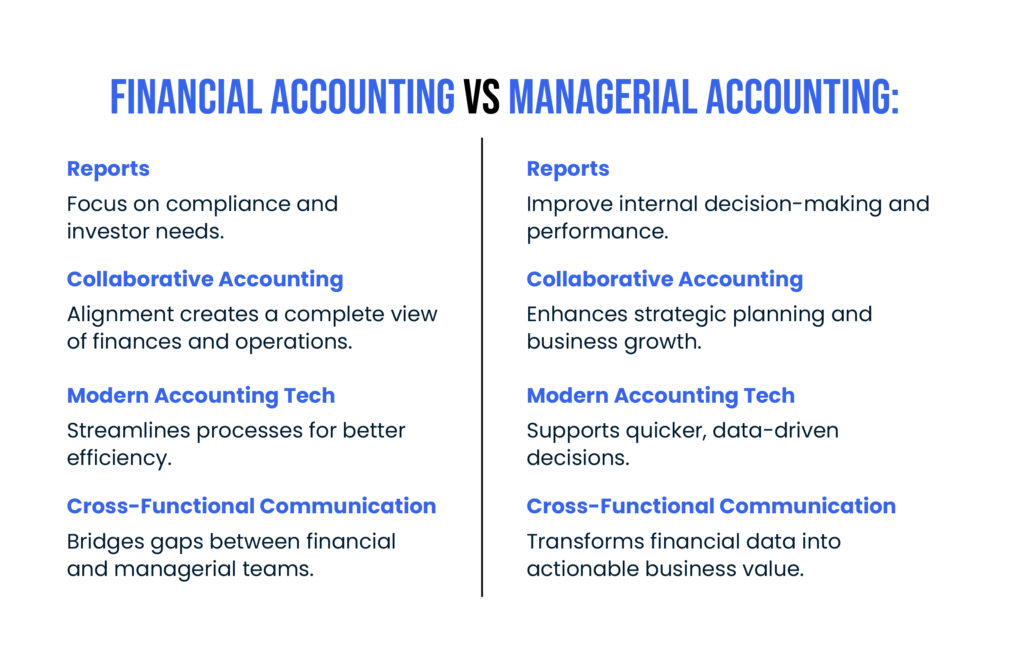 FINANCIAL ACCOUNTING VS MANAGERIAL ACCOUNTING:

Reports

Focus on compliance and investor needs.

Collaborative Accounting

Alignment creates a complete view of finances and operations.

Modern Accounting Tech

Streamlines processes for better efficiency.

Cross-Functional Communication

Bridges gaps between financial and managerial teams.

Reports

Improve internal decision-making and performance.

Collaborative Accounting

Enhances strategic planning and business growth.

Modern Accounting Tech

Supports quicker, data-driven decisions.

Cross-Functional Communication

Transforms financial data into actionable business value.